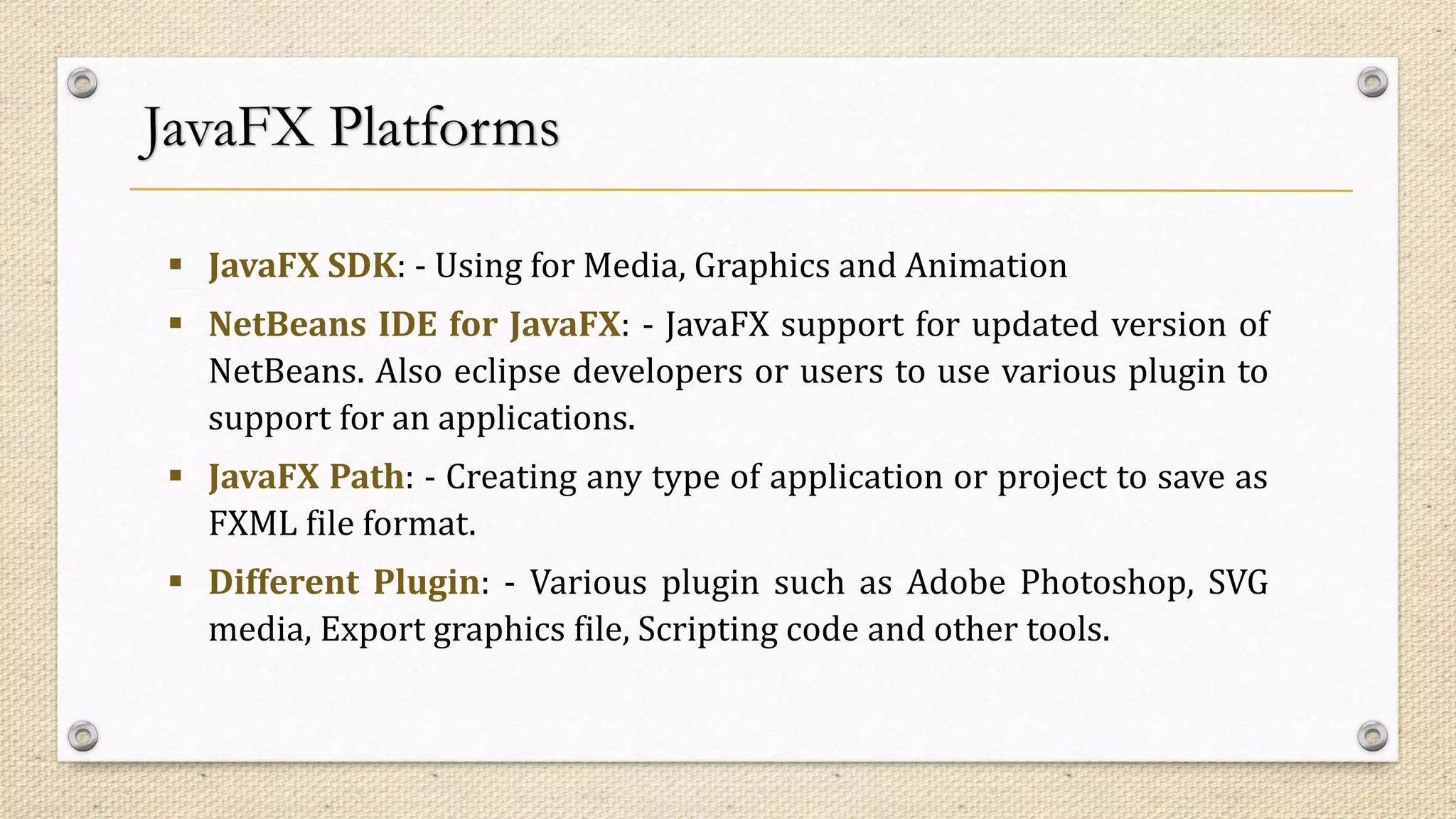 JavaFX Platforms

▪ JavaFX SDK: - Using for Media, Graphics and Animation

▪ NetBeans IDE for JavaFX: - JavaFX support for updated version of NetBeans. Also eclipse developers or users to use various plugin to support for an applications.

▪ JavaFX Path: - Creating any type of application or project to save as FXML file format.

▪ Different Plugin: - Various plugin such as Adobe Photoshop, SVG media, Export graphics file, Scripting code and other tools.